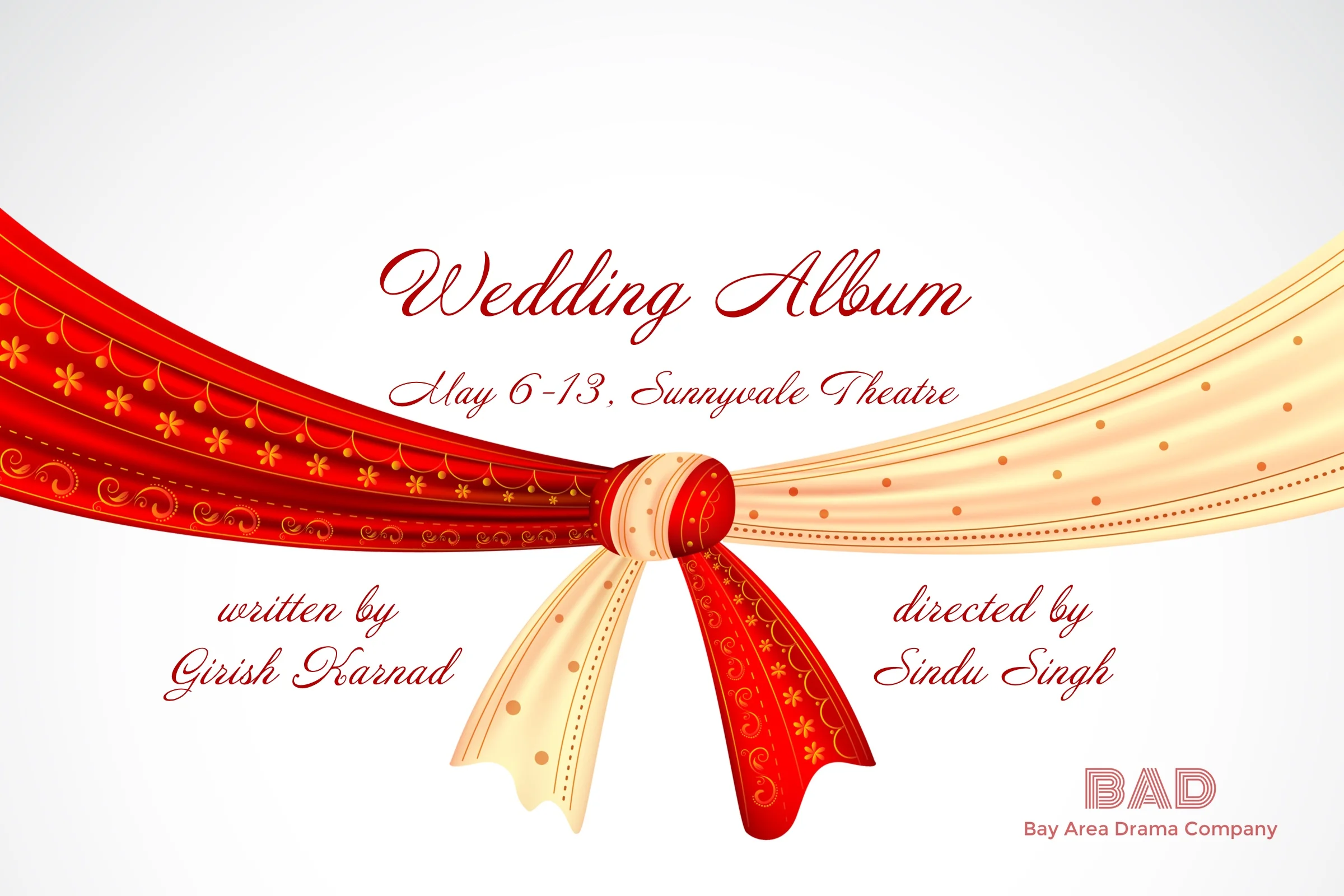 Wedding Album

May 6-13, Sunnyvale Theatre

written by
Girish Karnad

directed by
Sindu Singh

BAD
Bay Area Drama Company